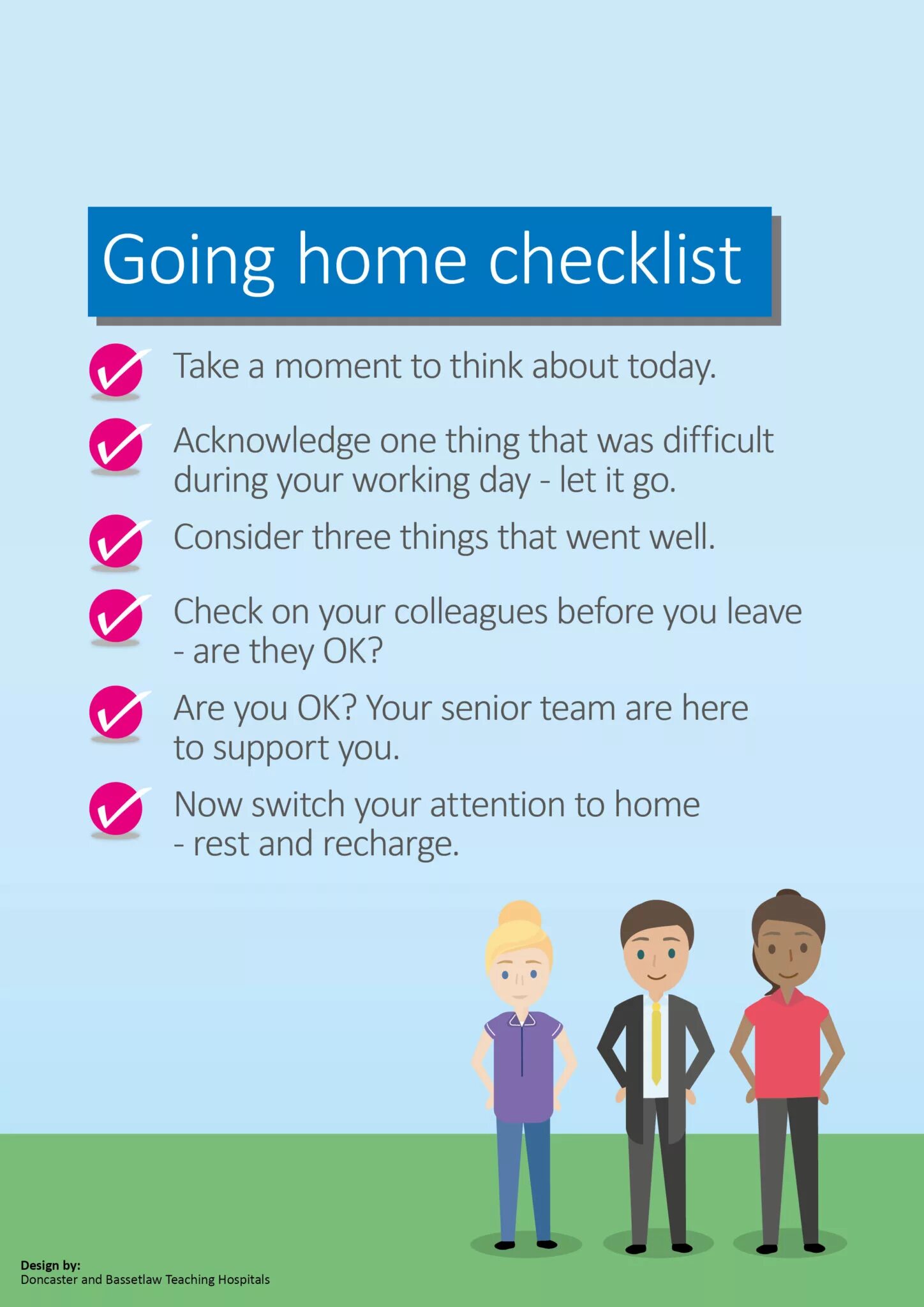 Going home checklist

Take a moment to think about today.

Acknowledge one thing that was difficult during your working day - let it go.

Consider three things that went well.

Check on your colleagues before you leave - are they OK?

Are you OK? Your senior team are here to support you.

Now switch your attention to home - rest and recharge.

Design by:
Doncaster and Bassetlaw Teaching Hospitals